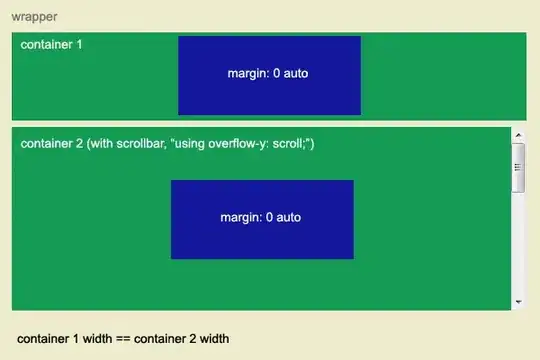 wrapper

container 1

margin: 0 auto

container 2 (with scrollbar, "using overflow-y: scroll;")

margin: 0 auto

container 1 width == container 2 width